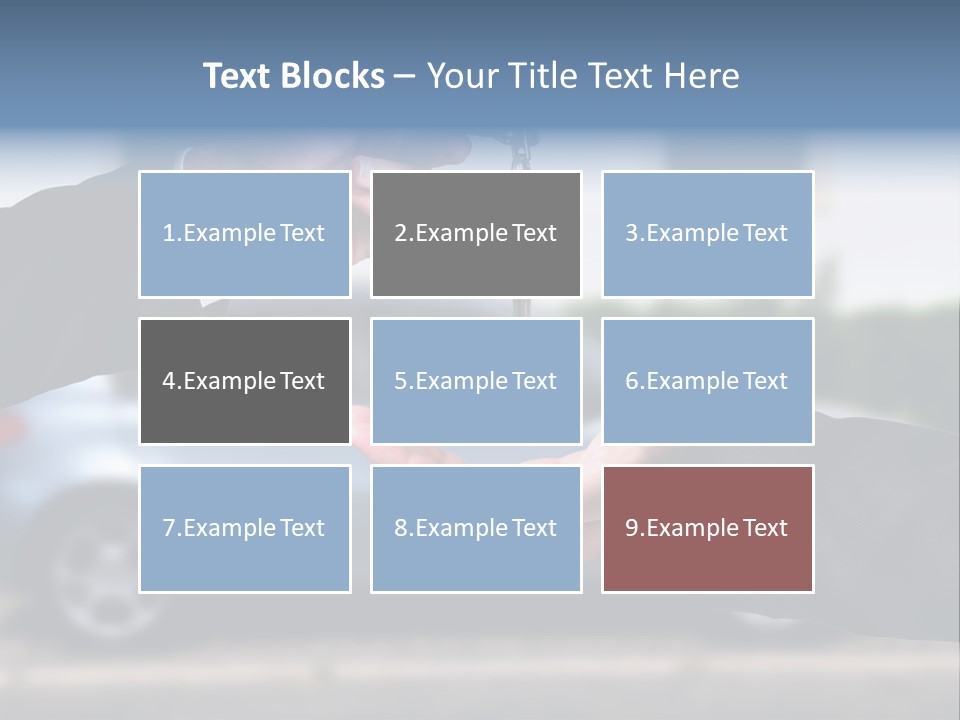 Text Blocks – Your Title Text Here

1.Example Text

2.Example Text

3.Example Text

4.Example Text

5.Example Text

6.Example Text

7.Example Text

8.Example Text

9.Example Text